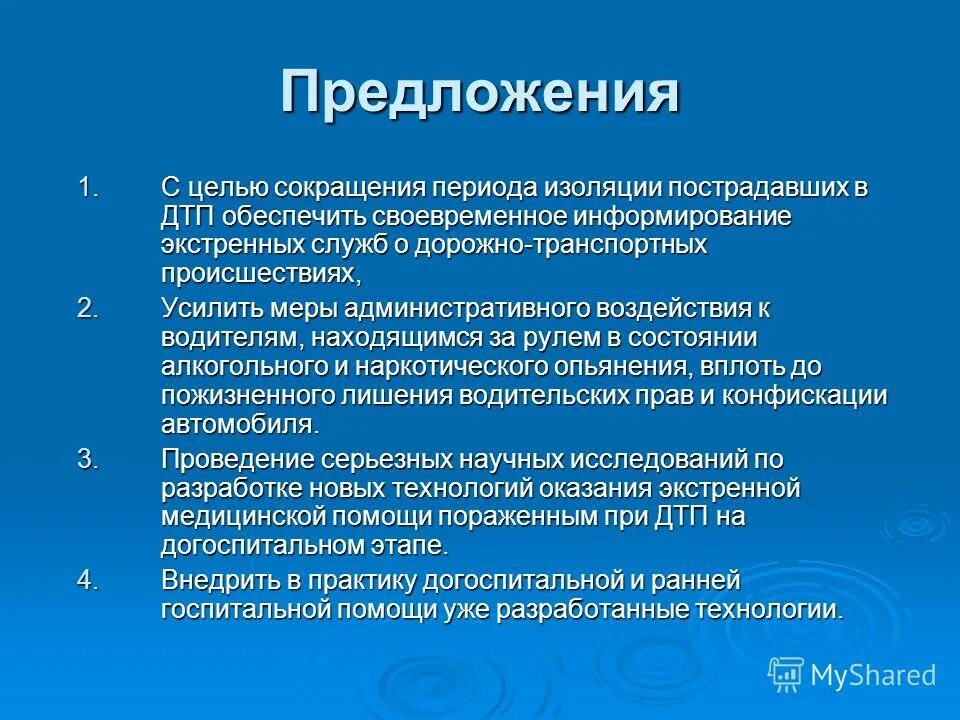 Предложения

1. С целью сокращения периода изоляции пострадавших в ДТП обеспечить своевременное информирование экстренных служб о дорожно-транспортных происшествиях,

2. Усилить меры административного воздействия к водителям, находящимся за рулем в состоянии алкогольного и наркотического опьянения, вплоть до пожизненного лишения водительских прав и конфискации автомобиля.

3. Проведение серьезных научных исследований по разработке новых технологий оказания экстренной медицинской помощи пораженным при ДТП на догоспитальном этапе.

4. Внедрить в практику догоспитальной и ранней госпитальной помощи уже разработанные технологии.

MyShared